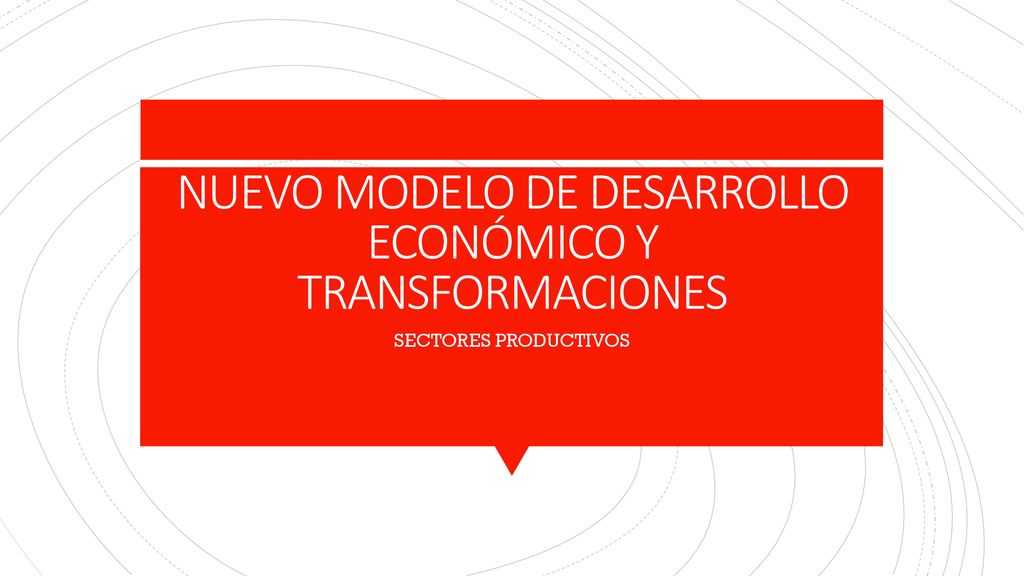 NUEVO MODELO DE DESARROLLO ECONÓMICO Y TRANSFORMACIONES

SECTORES PRODUCTIVOS